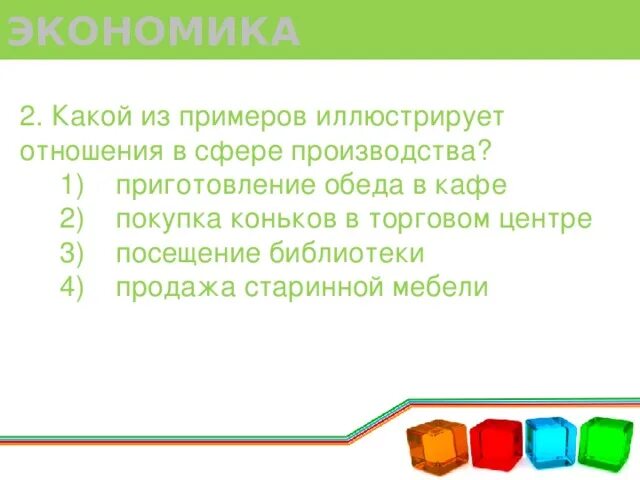 ЭКОНОМИКА

2. Какой из примеров иллюстрирует отношения в сфере производства?
1) приготовление обеда в кафе
2) покупка коньков в торговом центре
3) посещение библиотеки
4) продажа старинной мебели